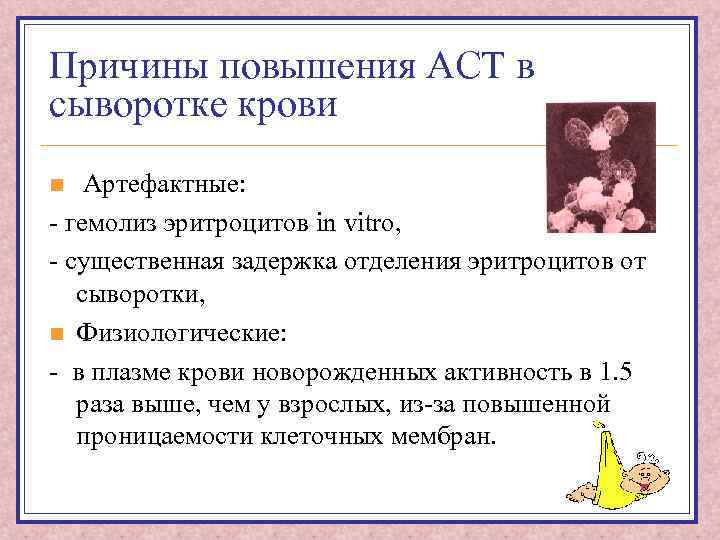 Причины повышения АСТ в сыворотке крови

Артефактные:

- гемолиз эритроцитов in vitro,

- существенная задержка отделения эритроцитов от сыворотки,

Физиологические:

- в плазме крови новорожденных активность в 1.5 раза выше, чем у взрослых, из-за повышенной проницаемости клеточных мембран.